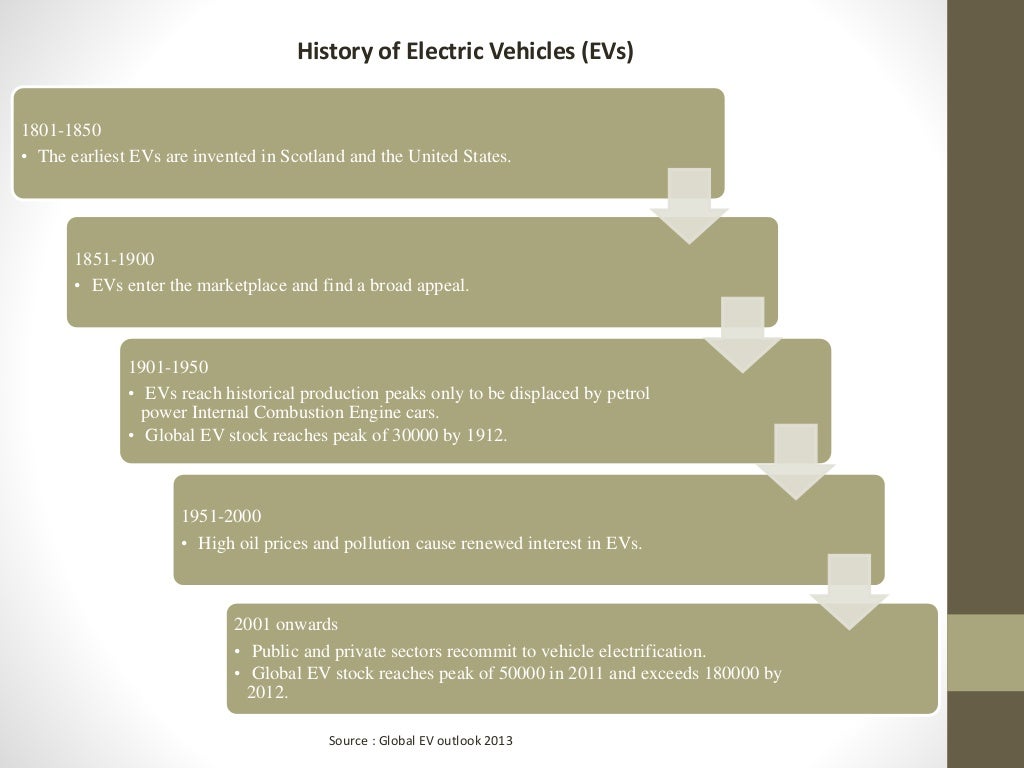 History of Electric Vehicles (EVs)

1801-1850
• The earliest EVs are invented in Scotland and the United States.

1851-1900
• EVs enter the marketplace and find a broad appeal.

1901-1950
• EVs reach historical production peaks only to be displaced by petrol power Internal Combustion Engine cars.
• Global EV stock reaches peak of 30000 by 1912.

1951-2000
• High oil prices and pollution cause renewed interest in EVs.

2001 onwards
• Public and private sectors recommit to vehicle electrification.
• Global EV stock reaches peak of 50000 in 2011 and exceeds 180000 by 2012.

Source : Global EV outlook 2013